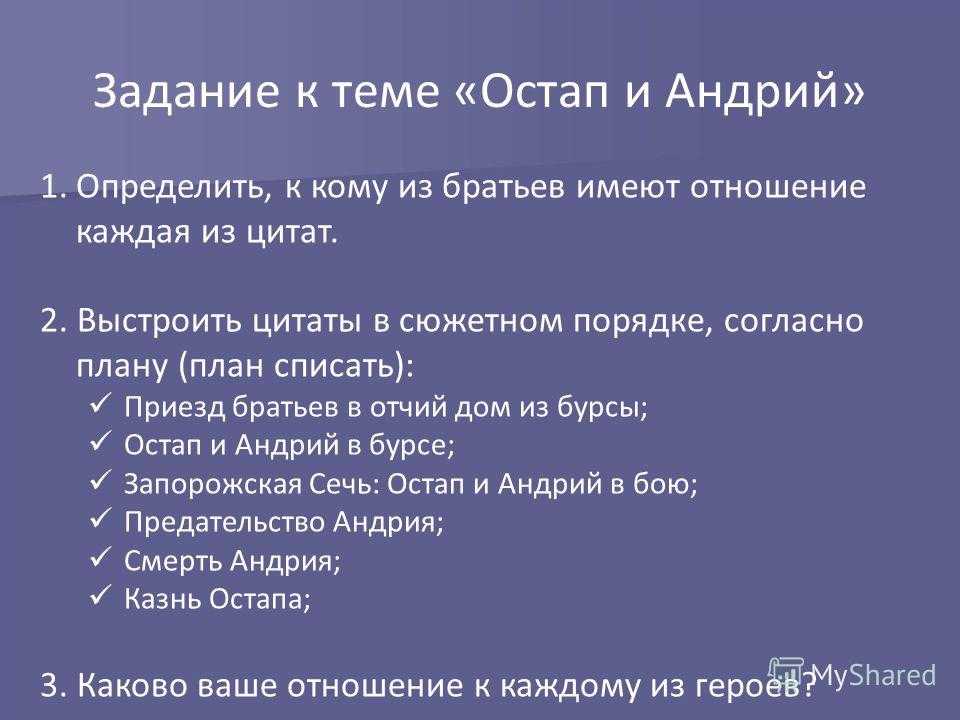 Задание к теме «Остап и Андрий»

1. Определить, к кому из братьев имеют отношение каждая из цитат.

2. Выстроить цитаты в сюжетном порядке, согласно плану (план списать):
✓ Приезд братьев в отчий дом из бурсы;
✓ Остап и Андрий в бурсе;
✓ Запорожская Сечь: Остап и Андрий в бою;
✓ Предательство Андрия;
✓ Смерть Андрия;
✓ Казнь Остапа;

3. Каково ваше отношение к каждому из героев?

MyShared